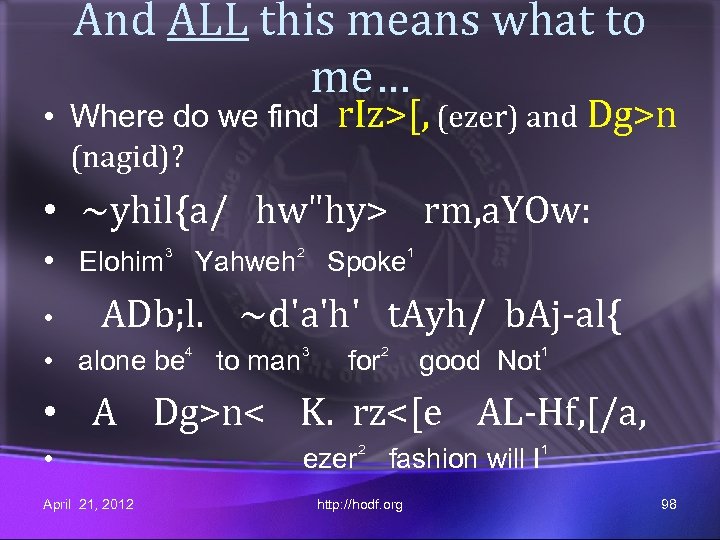 And ALL this means what to me…

• Where do we find rIz>[, (ezer) and Dg>n (nagid)?

• ~yhil{a/ hw"hy> rm,aYOw:

• Elohim$^3$ Yahweh$^2$ Spoke$^1$

• ADb;l. ~d'a'h' tAyh/ bAj-al{

• alone be$^4$ to man$^3$ for$^2$ good Not$^1$

• A Dg>n< K. rz<[e AL-Hf,[/a,

• ezer$^2$ fashion will I$^1$

April 21, 2012 http://hodf.org 98